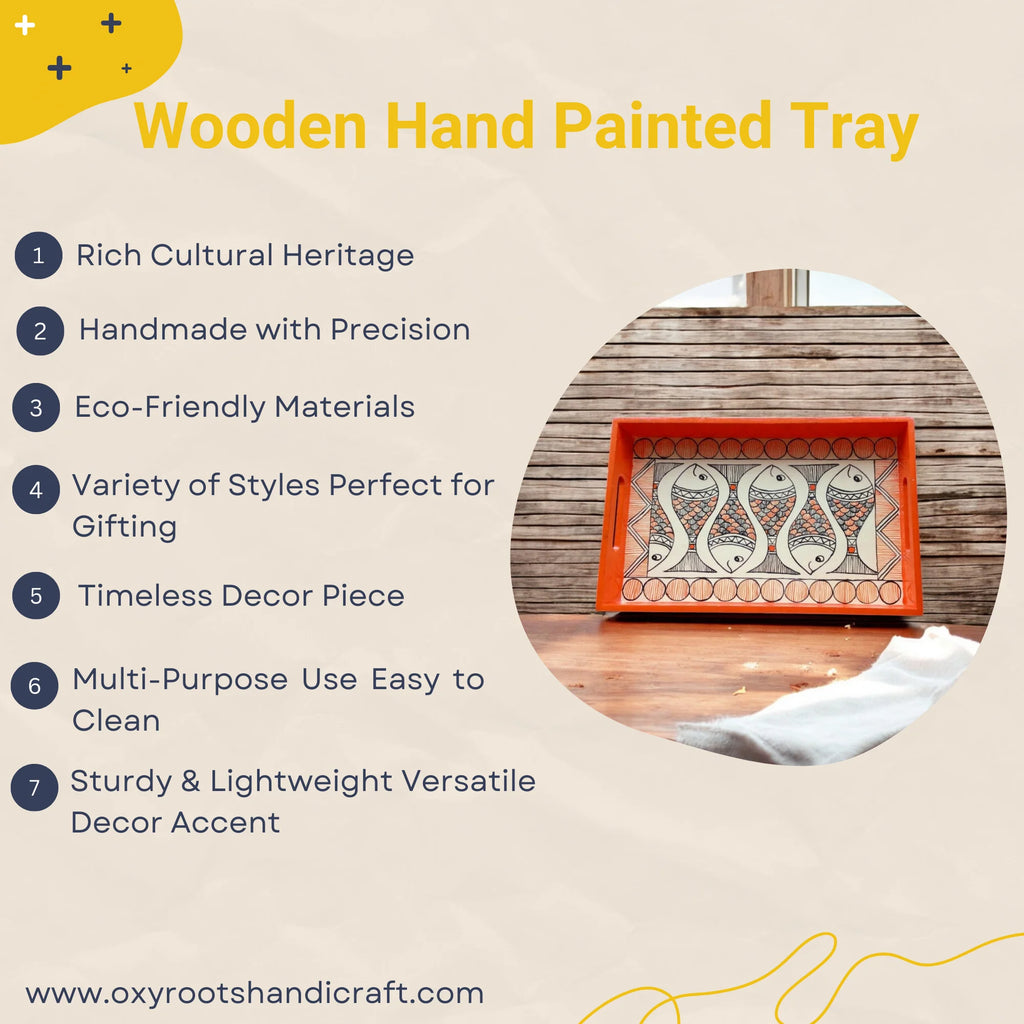 Wooden Hand Painted Tray

1 Rich Cultural Heritage

2 Handmade with Precision

3 Eco-Friendly Materials

4 Variety of Styles Perfect for Gifting

5 Timeless Decor Piece

6 Multi-Purpose Use Easy to Clean

7 Sturdy & Lightweight Versatile Decor Accent

www.oxyrootshandicraft.com